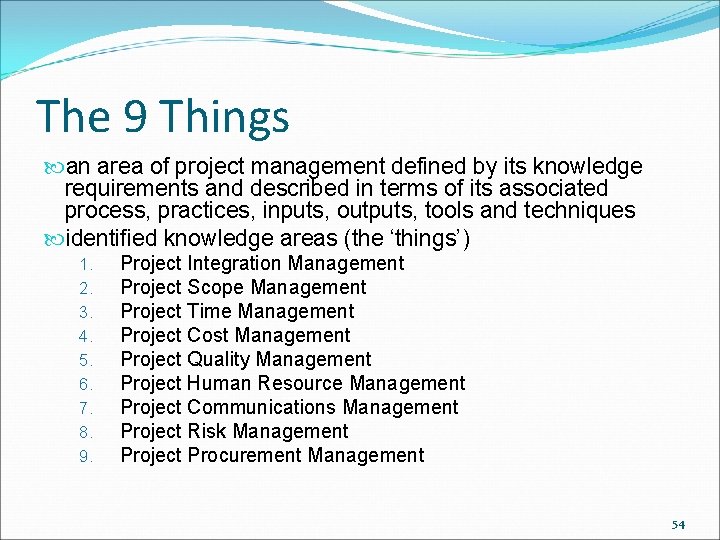 The 9 Things

an area of project management defined by its knowledge requirements and described in terms of its associated process, practices, inputs, outputs, tools and techniques

identified knowledge areas (the ‘things’)

1. Project Integration Management
2. Project Scope Management
3. Project Time Management
4. Project Cost Management
5. Project Quality Management
6. Project Human Resource Management
7. Project Communications Management
8. Project Risk Management
9. Project Procurement Management

54